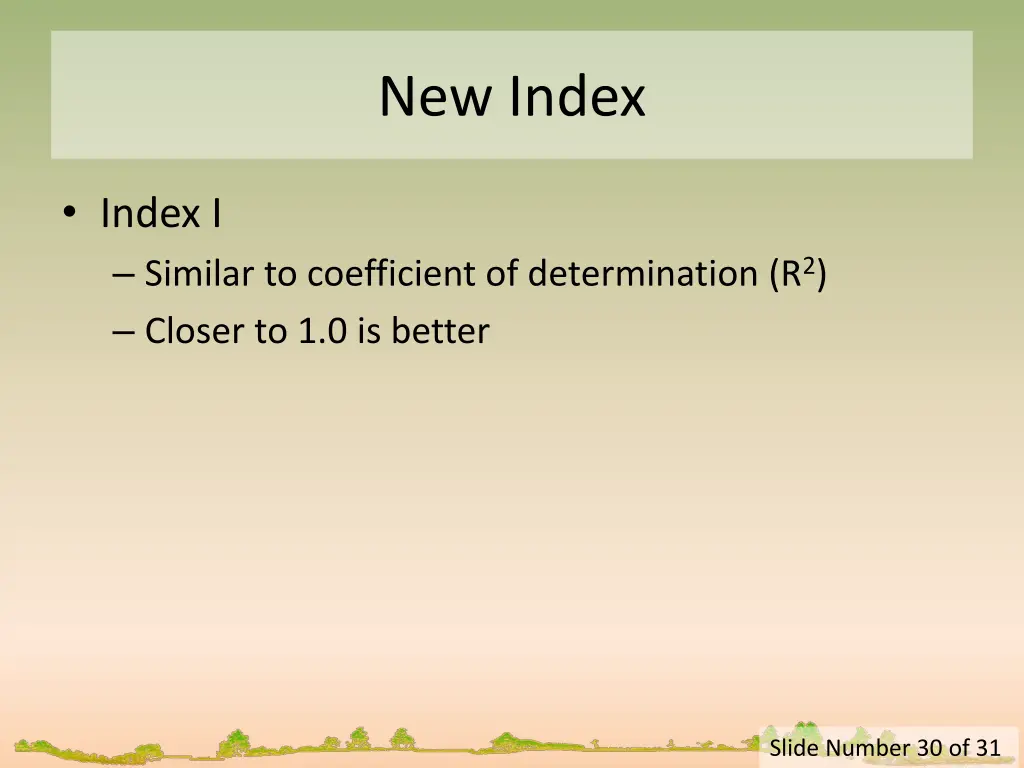 New Index

• Index I
– Similar to coefficient of determination ($R^2$)
– Closer to 1.0 is better

Slide Number 30 of 31